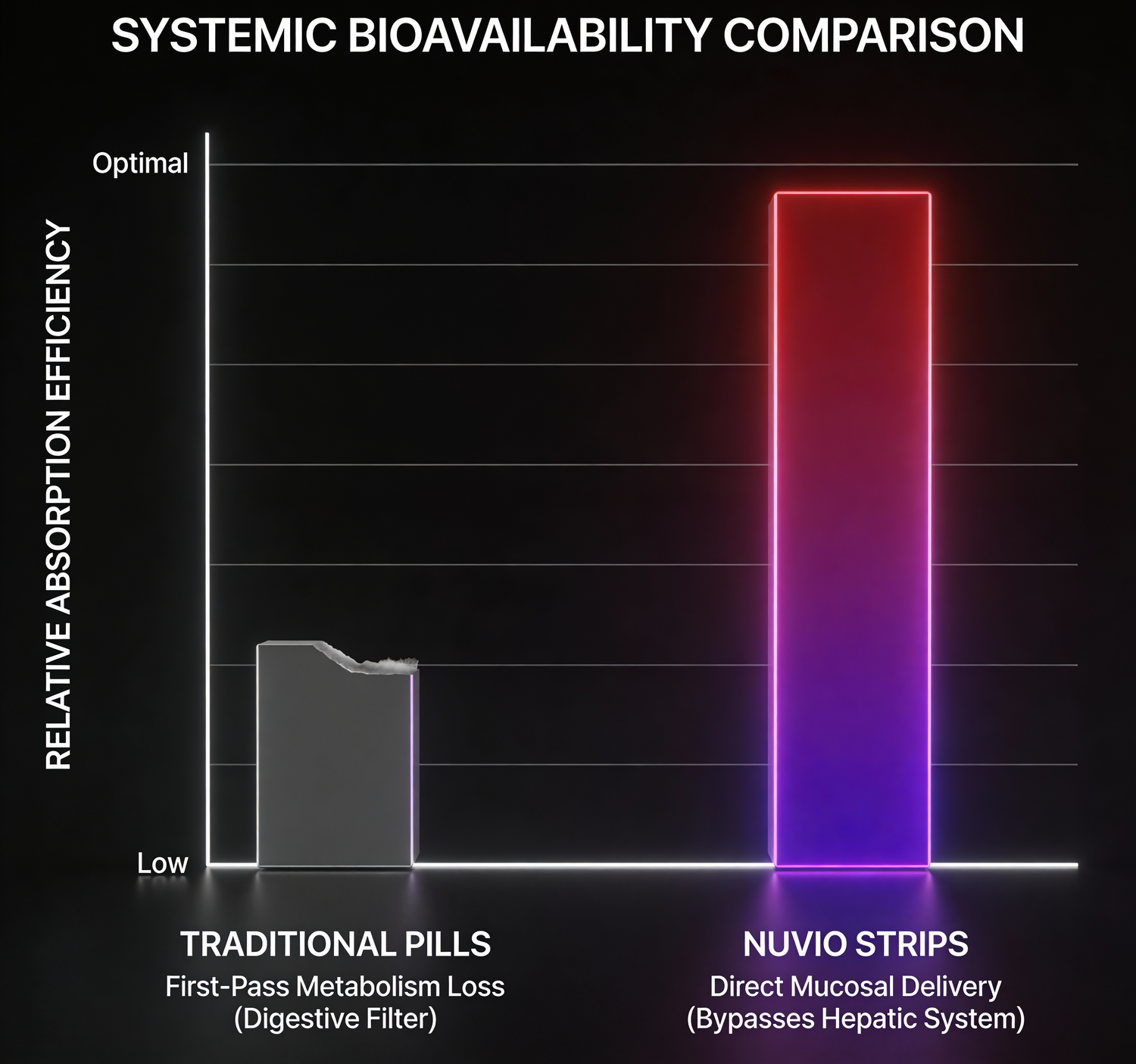 SYSTEMIC BIOAVAILABILITY COMPARISON

RELATIVE ABSORPTION EFFICIENCY

Optimal

Low

TRADITIONAL PILLS
First-Pass Metabolism Loss
(Digestive Filter)

NUVIO STRIPS
Direct Mucosal Delivery
(Bypasses Hepatic System)